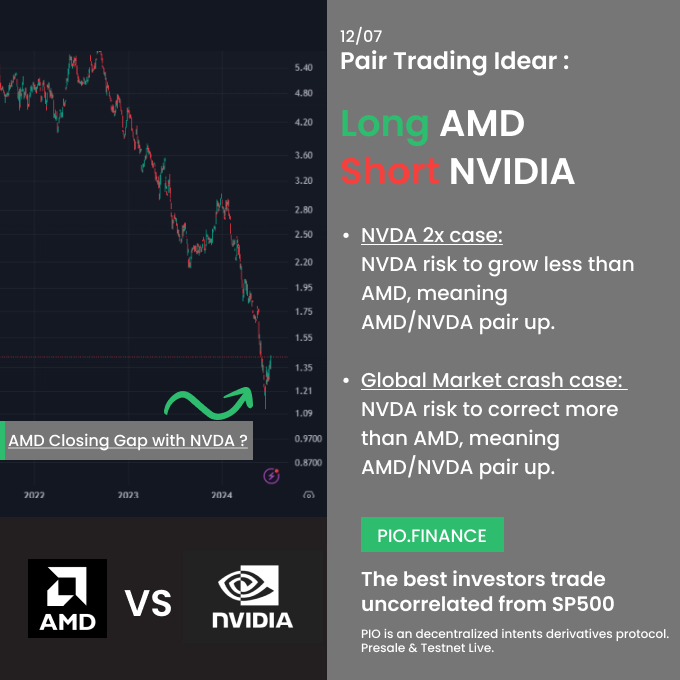 5.40
4.80
4.20
3.60
3.20
2.80
2.50
2.20
1.95
1.75
1.55
1.35
1.21
1.09
0.9700
0.8700

AMD Closing Gap with NVDA ?

2022
2023
2024

AMD
VS
NVIDIA

12/07
Pair Trading Idear :

Long AMD
Short NVIDIA

• NVDA 2x case:
NVDA risk to grow less than AMD, meaning AMD/NVDA pair up.

• Global Market crash case:
NVDA risk to correct more than AMD, meaning AMD/NVDA pair up.

PIO.FINANCE

The best investors trade uncorrelated from SP500

PIO is an decentralized intents derivatives protocol. Presale & Testnet Live.